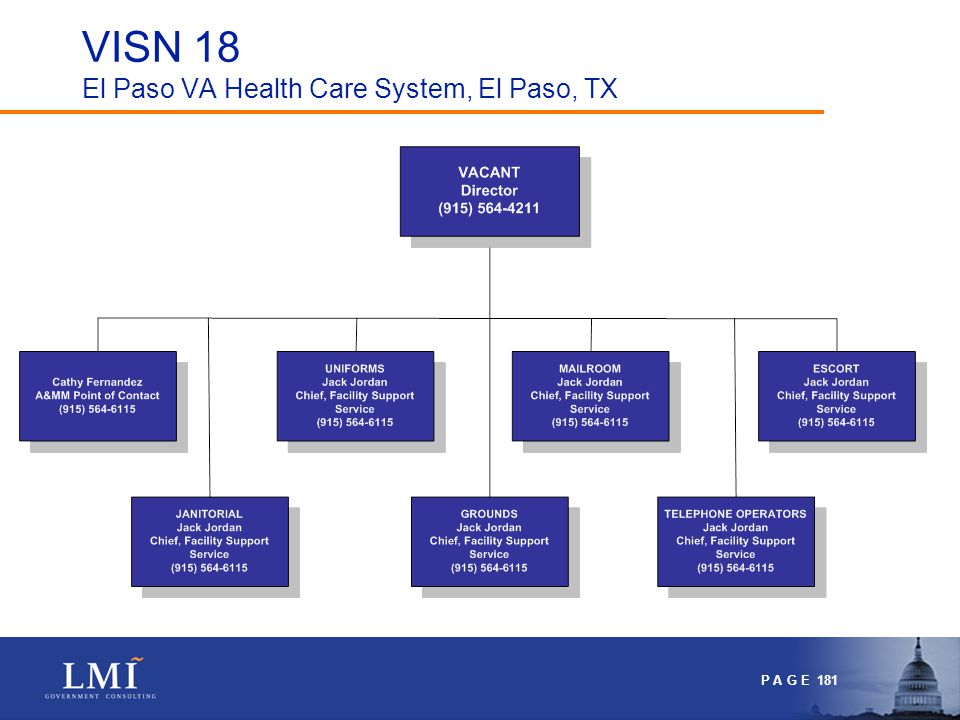 VISN 18
El Paso VA Health Care System, El Paso, TX

VACANT
Director
(915) 564-4211

Cathy Fernandez
A&MM Point of Contact
(915) 564-6115

UNIFORMS
Jack Jordan
Chief, Facility Support Service
(915) 564-6115

MAILROOM
Jack Jordan
Chief, Facility Support Service
(915) 564-6115

ESCORT
Jack Jordan
Chief, Facility Support Service
(915) 564-6115

JANITORIAL
Jack Jordan
Chief, Facility Support Service
(915) 564-6115

GROUNDS
Jack Jordan
Chief, Facility Support Service
(915) 564-6115

TELEPHONE OPERATORS
Jack Jordan
Chief, Facility Support Service
(915) 564-6115

LMI
GOVERNMENT CONSULTING

PAGE 181